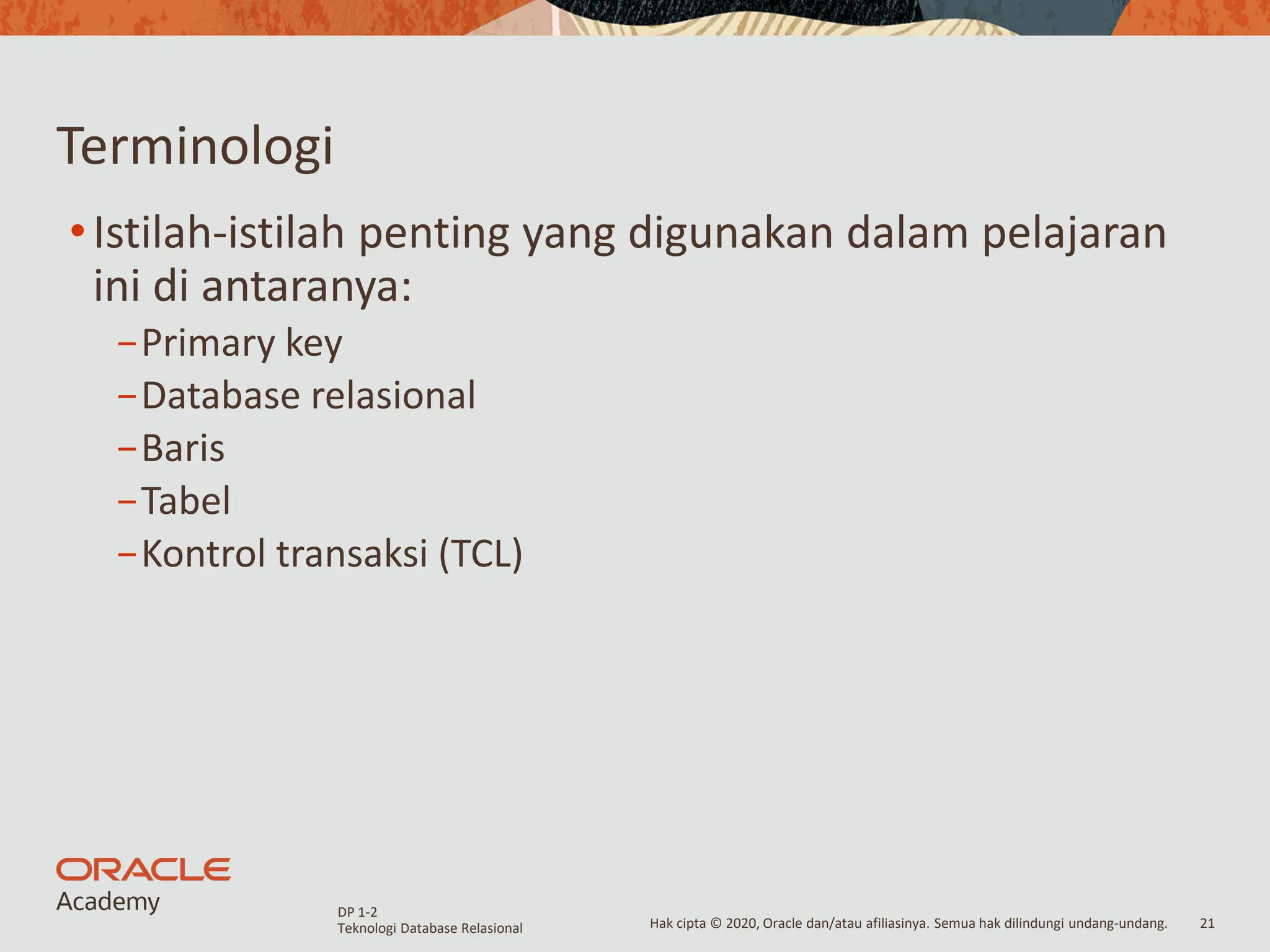 Terminologi

• Istilah-istilah penting yang digunakan dalam pelajaran ini di antaranya:
– Primary key
– Database relasional
– Baris
– Tabel
– Kontrol transaksi (TCL)

ORACLE
Academy

DP 1-2
Teknologi Database Relasional

Hak cipta © 2020, Oracle dan/atau afiliasinya. Semua hak dilindungi undang-undang.

21